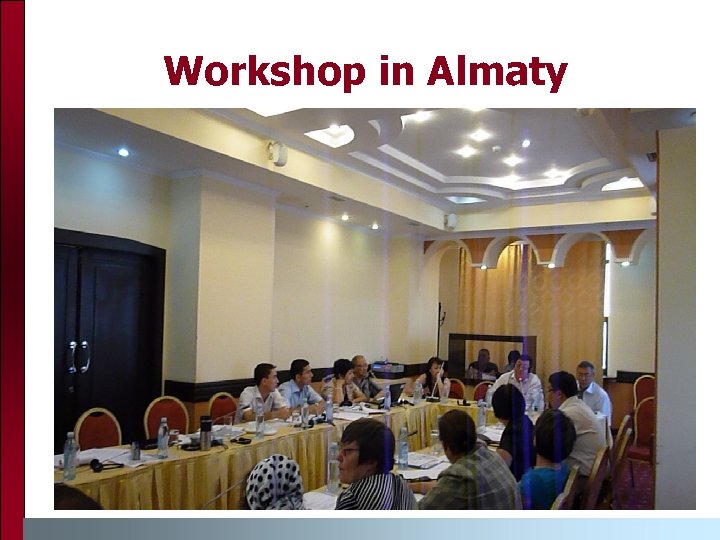 Workshop in Almaty